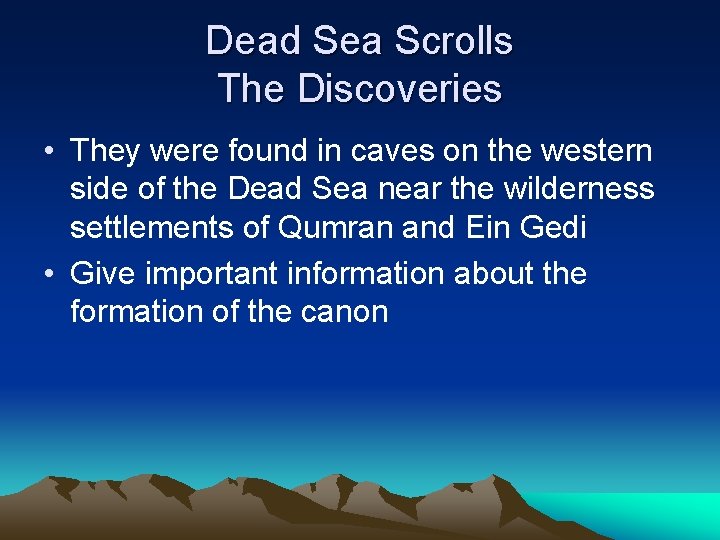 Dead Sea Scrolls
The Discoveries

• They were found in caves on the western side of the Dead Sea near the wilderness settlements of Qumran and Ein Gedi
• Give important information about the formation of the canon